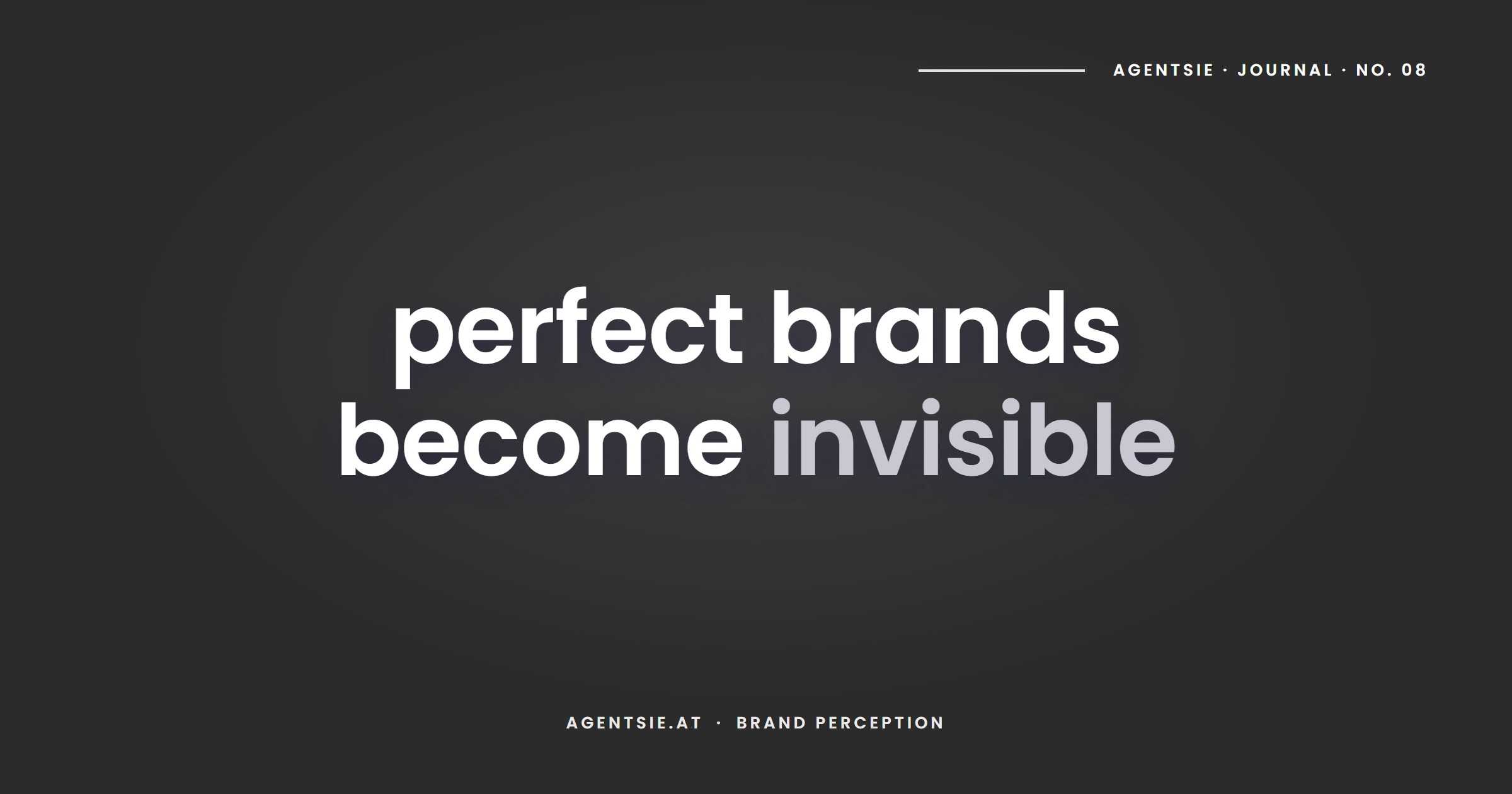 AGENTSIE · JOURNAL · NO. 08

perfect brands become invisible

AGENTSIE.AT · BRAND PERCEPTION